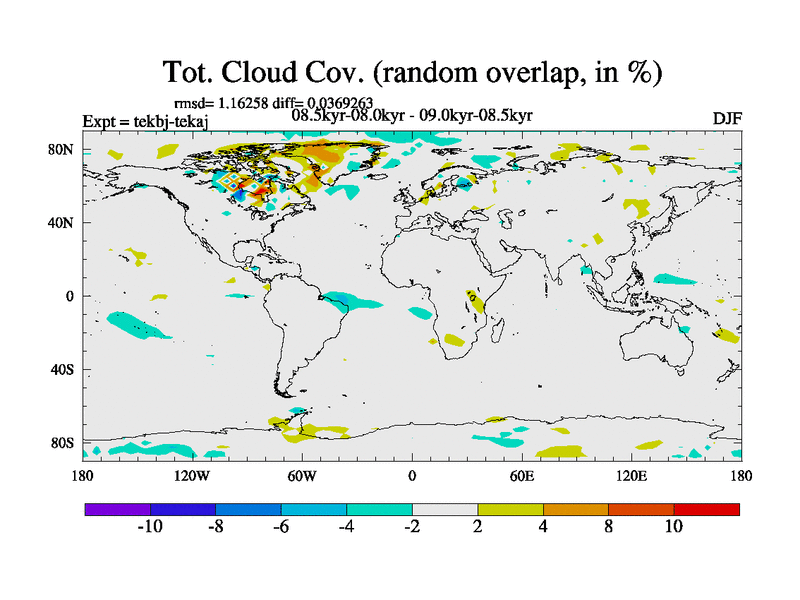 Tot. Cloud Cov. (random overlap, in %)

rmsd= 1.16258 diff= 0.0369263

Expt = tekbj-tekaj

08.5kyr-08.0kyr - 09.0kyr-08.5kyr

DJF

80N
40N
0
40S
80S

180
120W
60W
0
60E
120E
180

-10
-8
-6
-4
-2
2
4
8
10